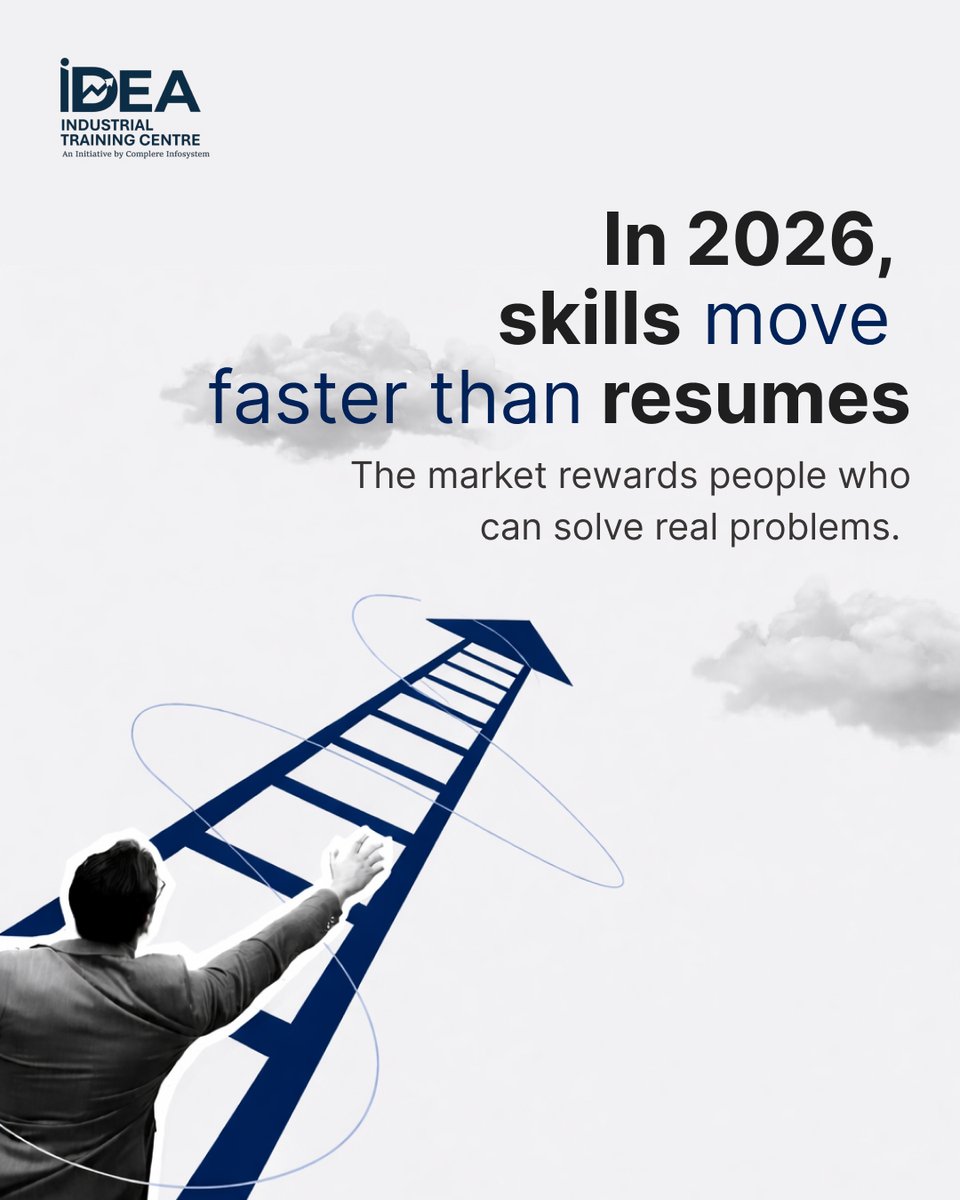 IDEA
INDUSTRIAL TRAINING CENTRE
An Initiative by Complere Infosystem

In 2026, skills move faster than resumes

The market rewards people who can solve real problems.